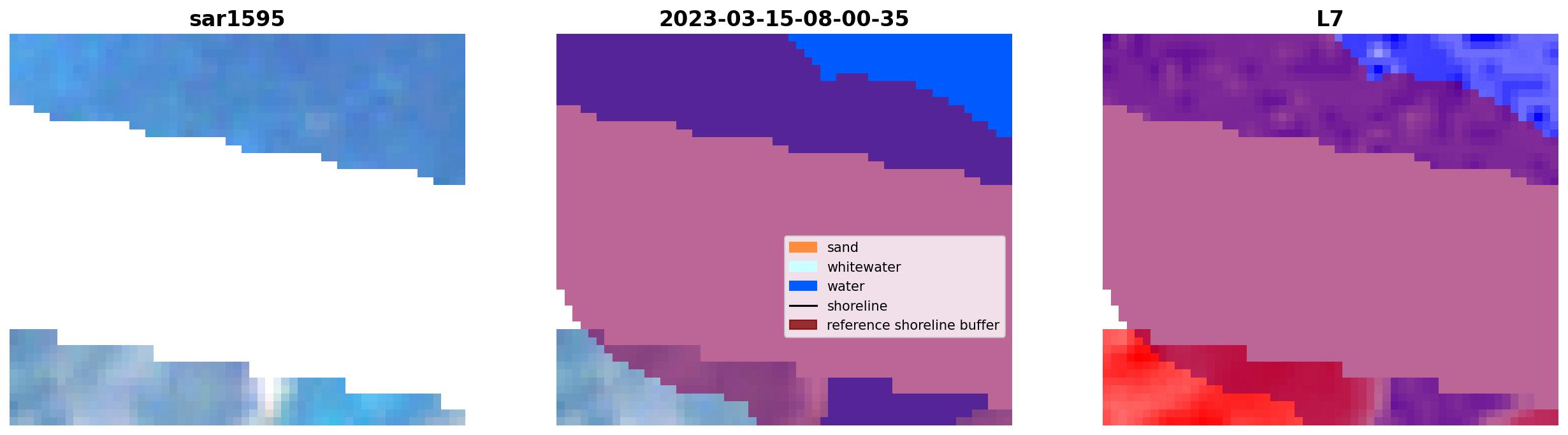 sar1595

2023-03-15-08-00-35

sand
whitewater
water
shoreline
reference shoreline buffer

L7